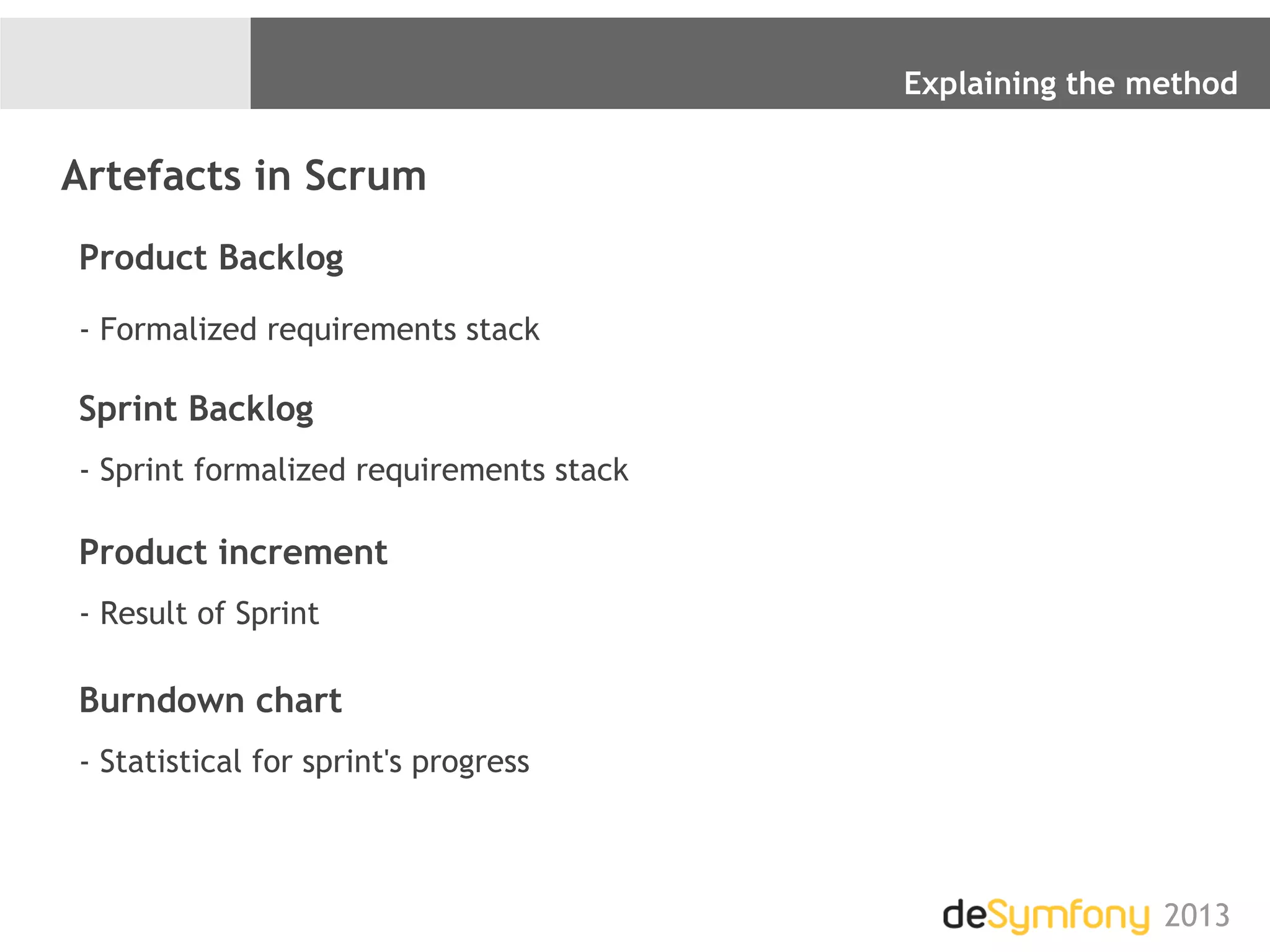 Explaining the method

Artefacts in Scrum

Product Backlog

- Formalized requirements stack

Sprint Backlog

- Sprint formalized requirements stack

Product increment

- Result of Sprint

Burndown chart

- Statistical for sprint's progress

deSymfony 2013